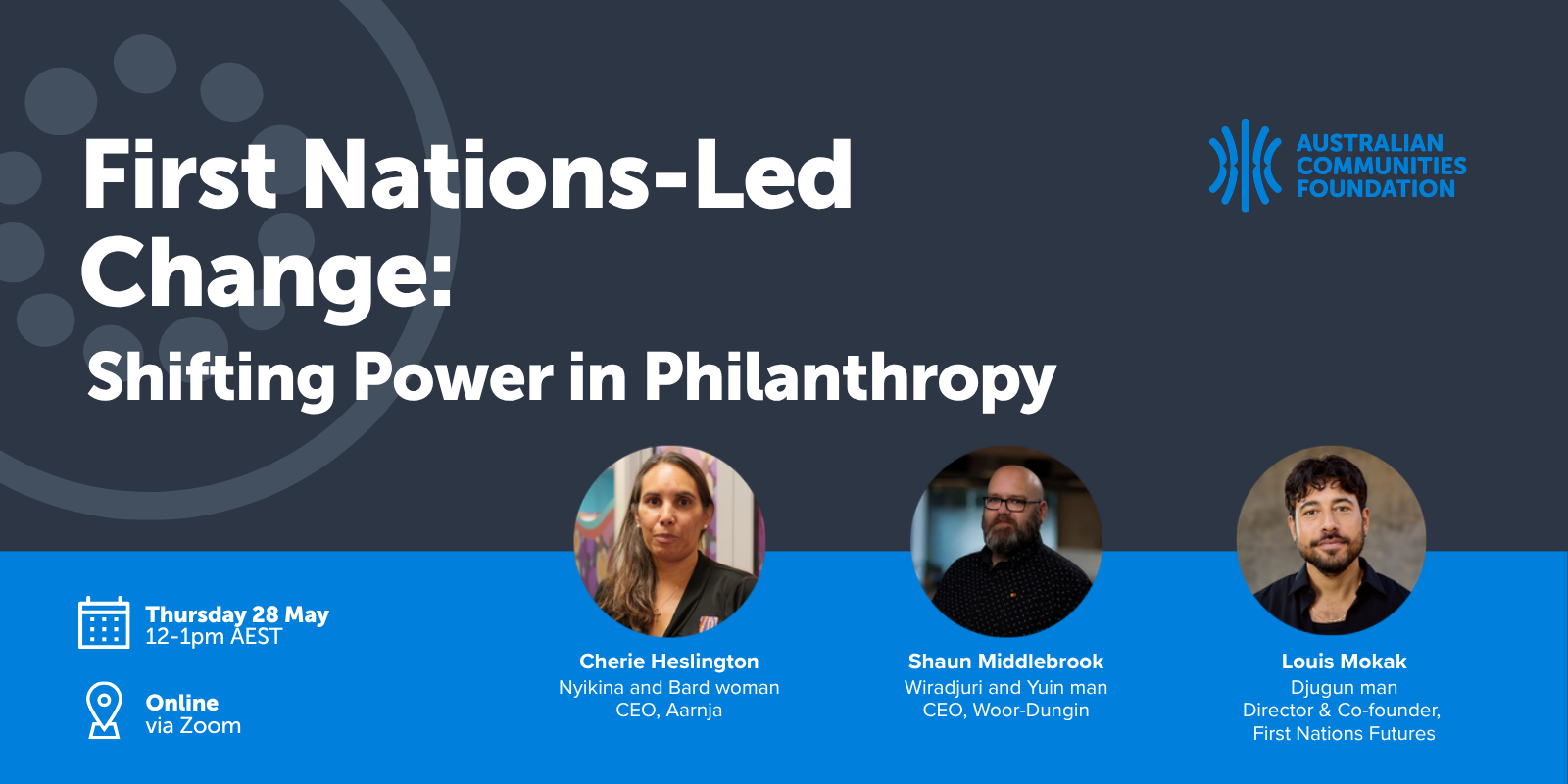 First Nations-Led Change:
Shifting Power in Philanthropy

AUSTRALIAN COMMUNITIES FOUNDATION

Thursday 28 May
12-1pm AEST

Online
via Zoom

Cherie Heslington
Nyikina and Bard woman
CEO, Aarnja

Shaun Middlebrook
Wiradjuri and Yuin man
CEO, Woor-Dungin

Louis Mokak
Djugun man
Director & Co-founder,
First Nations Futures